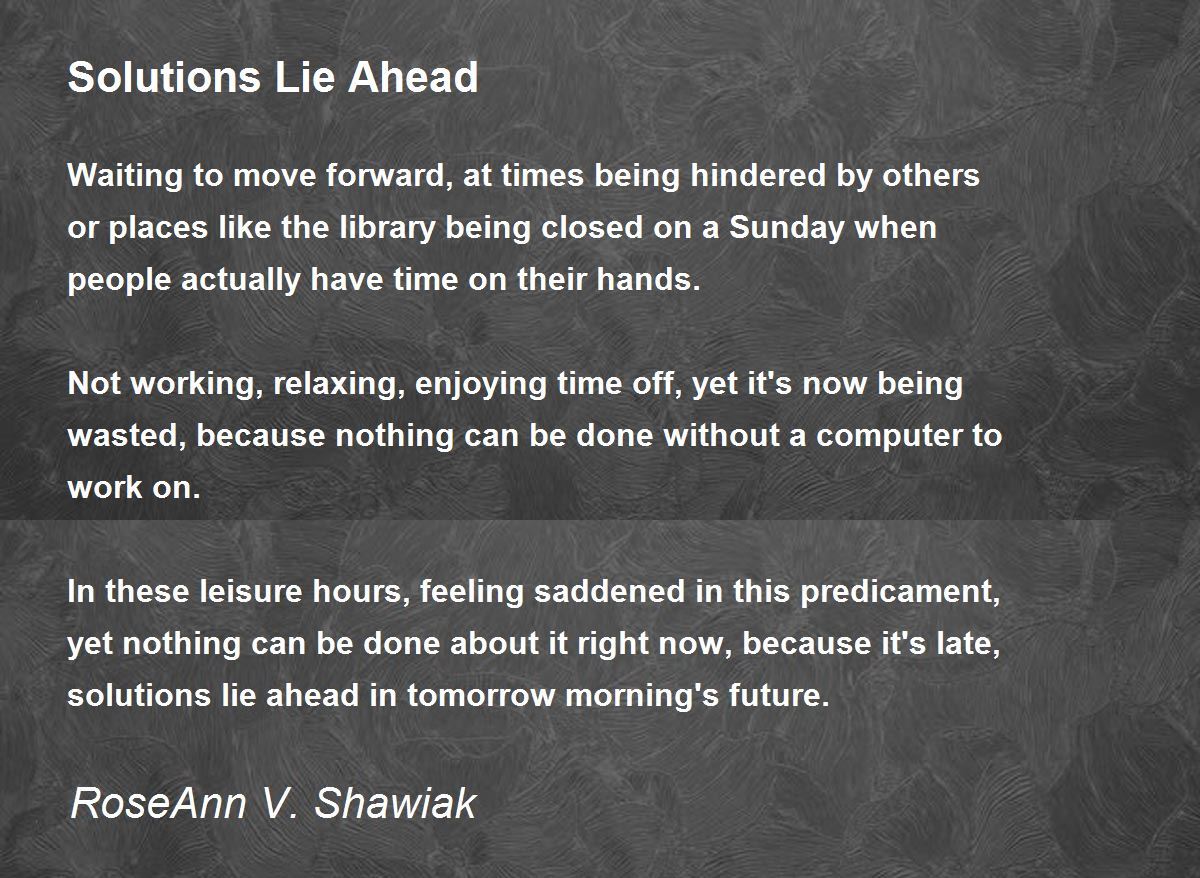 Solutions Lie Ahead

Waiting to move forward, at times being hindered by others or places like the library being closed on a Sunday when people actually have time on their hands.

Not working, relaxing, enjoying time off, yet it's now being wasted, because nothing can be done without a computer to work on.

In these leisure hours, feeling saddened in this predicament, yet nothing can be done about it right now, because it's late, solutions lie ahead in tomorrow morning's future.

RoseAnn V. Shawiak